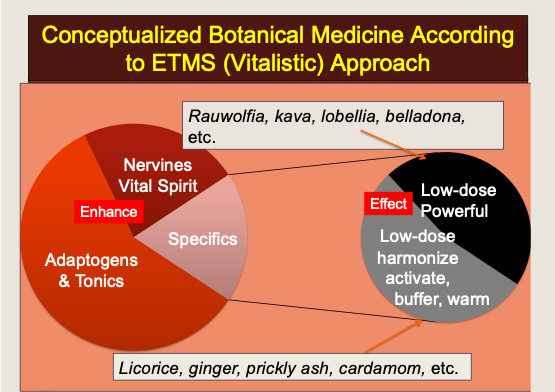 Conceptualized Botanical Medicine According to ETMS (Vitalistic) Approach

Rauwolfia, kava, lobellia, belladona, etc.

Nervines Vital Spirit

Enhance

Specifics

Adaptogens & Tonics

Effect

Low-dose Powerful

Low-dose harmonize activate, buffer, warm

Licorice, ginger, prickly ash, cardamom, etc.